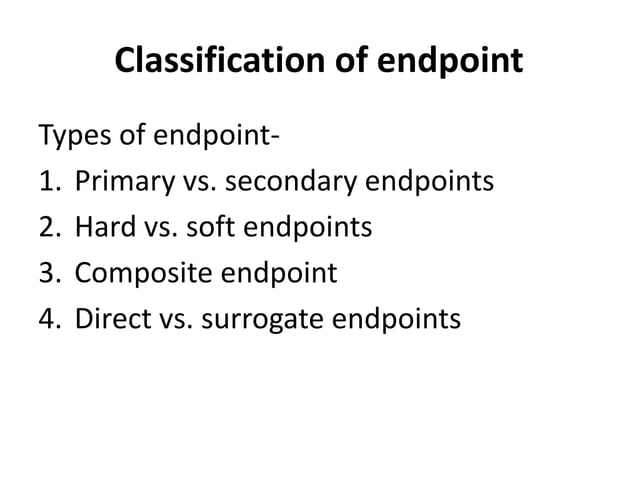 Classification of endpoint

Types of endpoint-
1. Primary vs. secondary endpoints
2. Hard vs. soft endpoints
3. Composite endpoint
4. Direct vs. surrogate endpoints